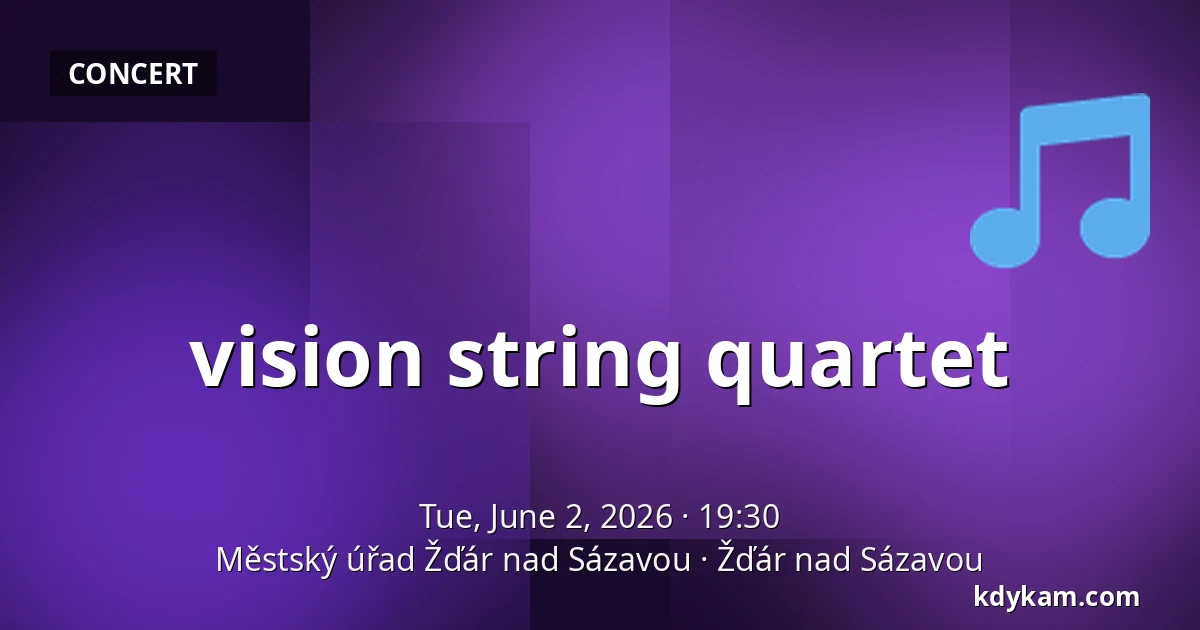 CONCERT

vision string quartet

Tue, June 2, 2026 · 19:30
Městský úřad Žďár nad Sázavou · Žďár nad Sázavou

kdykam.com